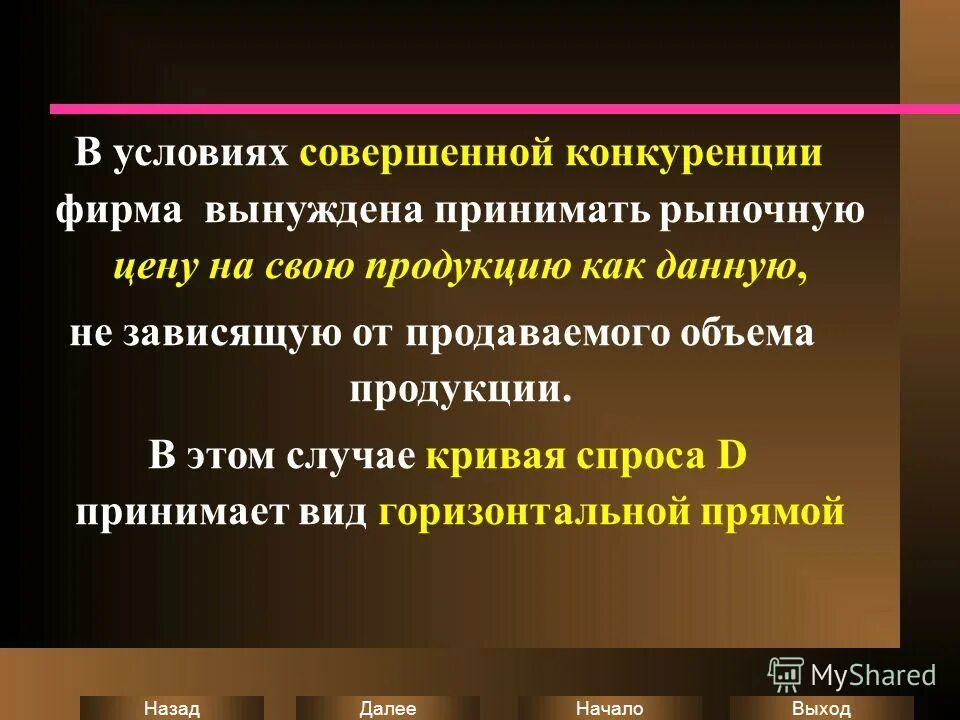 В условиях совершенной конкуренции фирма вынуждена принимать рыночную цену на свою продукцию как данную, не зависящую от продаваемого объема продукции.

В этом случае кривая спроса D принимает вид горизонтальной прямой

MyShared

Назад Далее Начало Выход